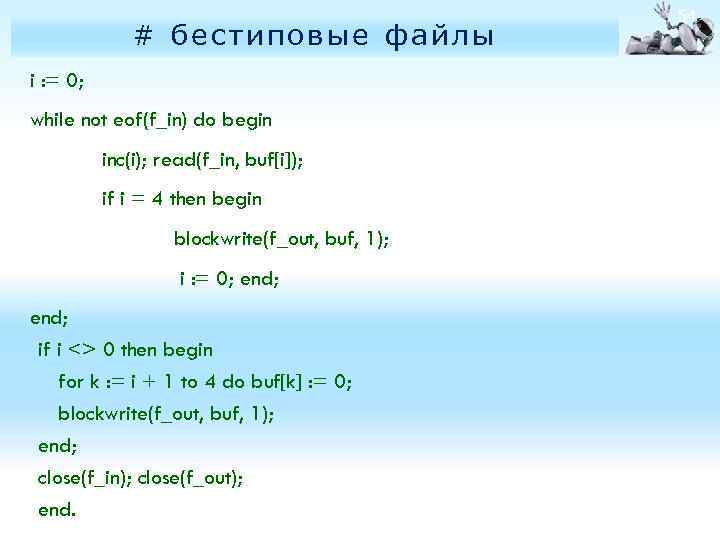 # бестиповые файлы

i := 0;

while not eof(f_in) do begin

inc(i); read(f_in, buf[i]);

if i = 4 then begin

blockwrite(f_out, buf, 1);

i := 0; end;

end;

if i <> 0 then begin

for k := i + 1 to 4 do buf[k] := 0;

blockwrite(f_out, buf, 1);

end;

close(f_in); close(f_out);

end.